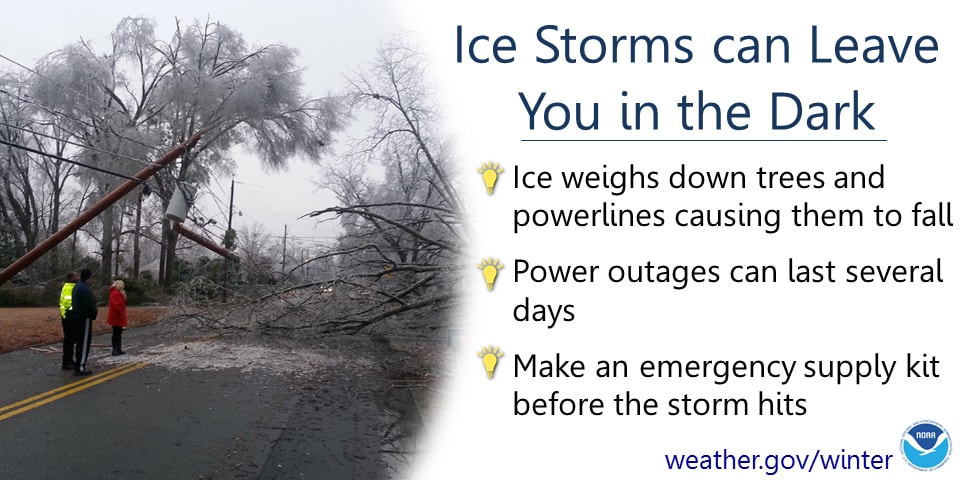 Ice Storms can Leave You in the Dark

Ice weighs down trees and powerlines causing them to fall

Power outages can last several days

Make an emergency supply kit before the storm hits

weather.gov/winter

NOAA